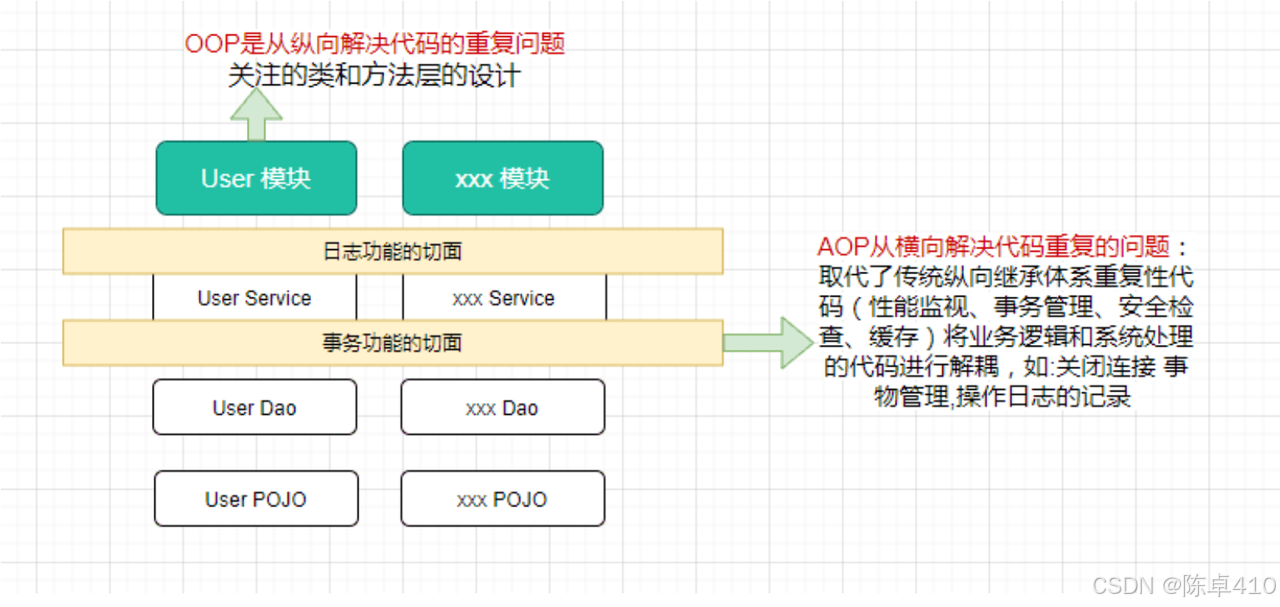 OOP是从纵向解决代码的重复问题
关注的类和方法层的设计

User 模块

xxx 模块

日志功能的切面

User Service

xxx Service

事务功能的切面

User Dao

xxx Dao

User POJO

xxx POJO

AOP从横向解决代码重复的问题：取代了传统纵向继承体系重复性代码（性能监视、事务管理、安全检查、缓存）将业务逻辑和系统处理的代码进行解耦，如:关闭连接 事物管理,操作日志的记录

CSDN @陈卓410